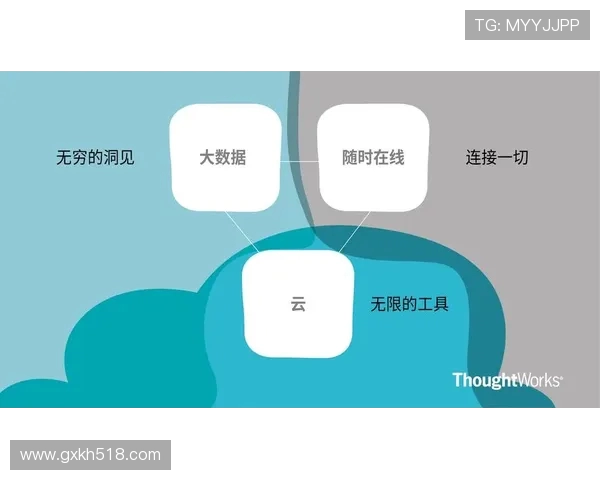 TG: MYYJJPP

无穷的洞见

大数据

随时在线

连接一切

云

无限的工具

ThoughtWorks®

www.gxkh518.com